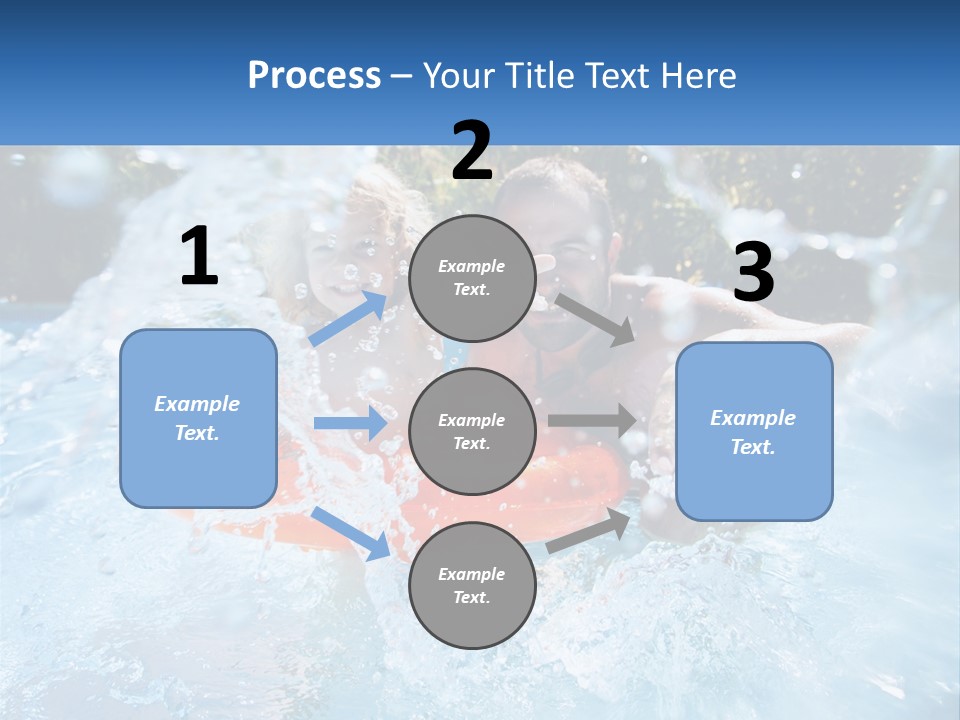 Process – Your Title Text Here

1

Example Text.

2

Example Text.

Example Text.

Example Text.

3

Example Text.